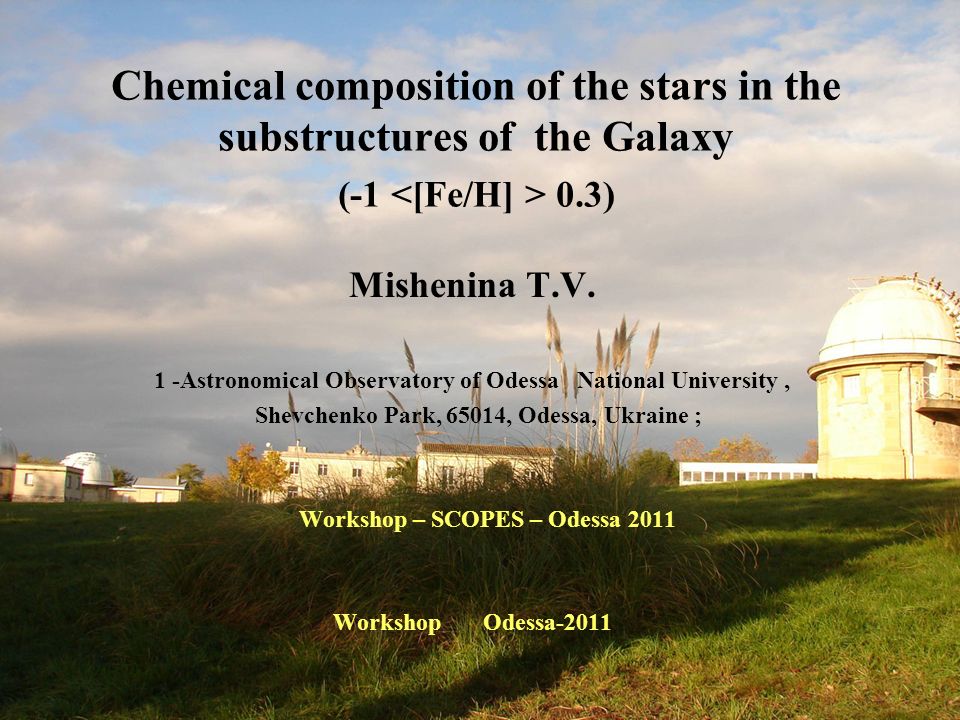 Chemical composition of the stars in the substructures of the Galaxy

(-1 <[Fe/H] > 0.3)

Mishenina T.V.

1 -Astronomical Observatory of Odessa National University , Shevchenko Park, 65014, Odessa, Ukraine ;

Workshop – SCOPES – Odessa 2011

Workshop Odessa-2011